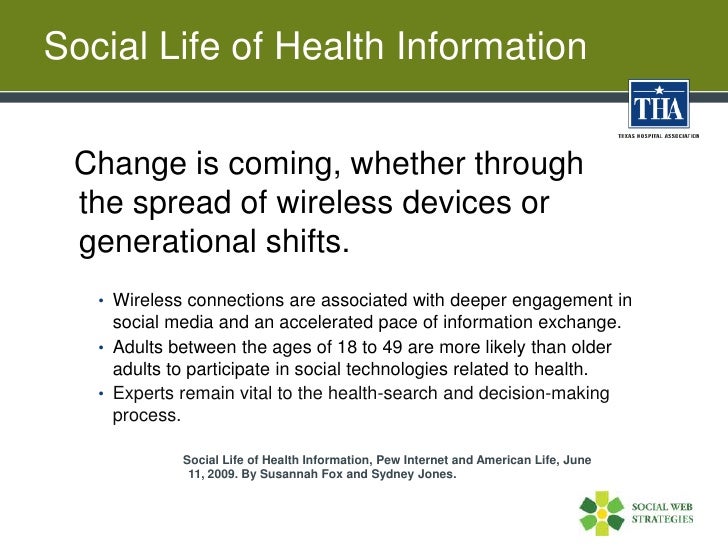 Social Life of Health Information

THA
TEXAS HOSPITAL ASSOCIATION

Change is coming, whether through the spread of wireless devices or generational shifts.

• Wireless connections are associated with deeper engagement in social media and an accelerated pace of information exchange.
• Adults between the ages of 18 to 49 are more likely than older adults to participate in social technologies related to health.
• Experts remain vital to the health-search and decision-making process.

Social Life of Health Information, Pew Internet and American Life, June 11, 2009. By Susannah Fox and Sydney Jones.

SOCIAL WEB STRATEGIES